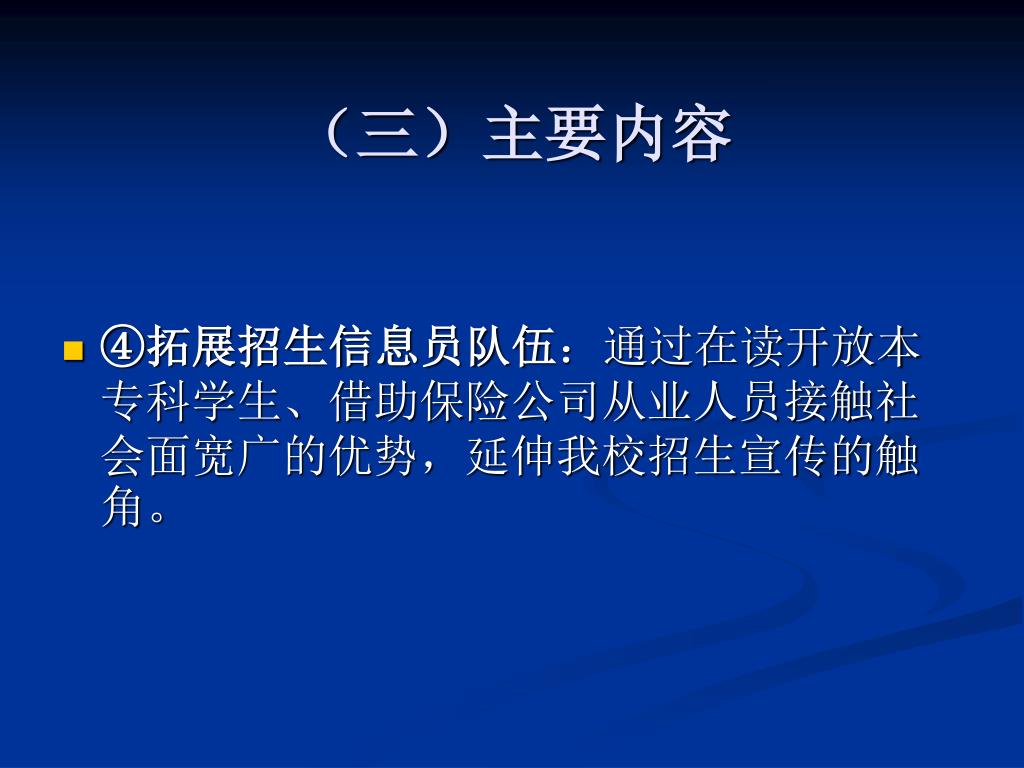 （三）主要内容

④拓展招生信息员队伍：通过在读开放本专科学生、借助保险公司从业人员接触社会面宽广的优势，延伸我校招生宣传的触角。